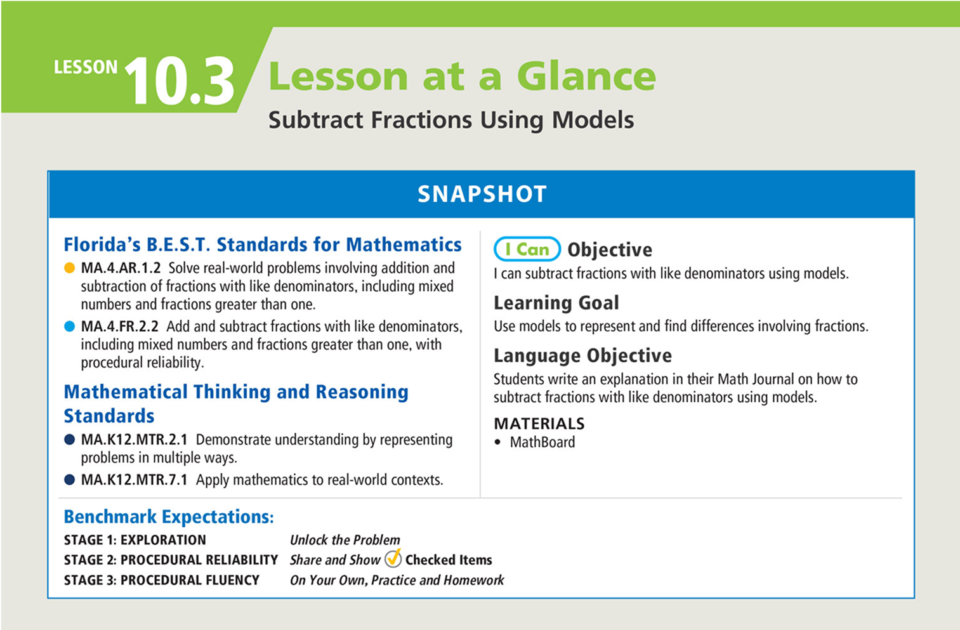 LESSON 10.3 Lesson at a Glance
Subtract Fractions Using Models

SNAPSHOT

Florida's B.E.S.T. Standards for Mathematics
● MA.4.AR.1.2 Solve real-world problems involving addition and subtraction of fractions with like denominators, including mixed numbers and fractions greater than one.
● MA.4.FR.2.2 Add and subtract fractions with like denominators, including mixed numbers and fractions greater than one, with procedural reliability.

Mathematical Thinking and Reasoning Standards
● MA.K12.MTR.2.1 Demonstrate understanding by representing problems in multiple ways.
● MA.K12.MTR.7.1 Apply mathematics to real-world contexts.

I Can Objective
I can subtract fractions with like denominators using models.

Learning Goal
Use models to represent and find differences involving fractions.

Language Objective
Students write an explanation in their Math Journal on how to subtract fractions with like denominators using models.

MATERIALS
• MathBoard

Benchmark Expectations:
STAGE 1: EXPLORATION Unlock the Problem
STAGE 2: PROCEDURAL RELIABILITY Share and Show Checked Items
STAGE 3: PROCEDURAL FLUENCY On Your Own, Practice and Homework